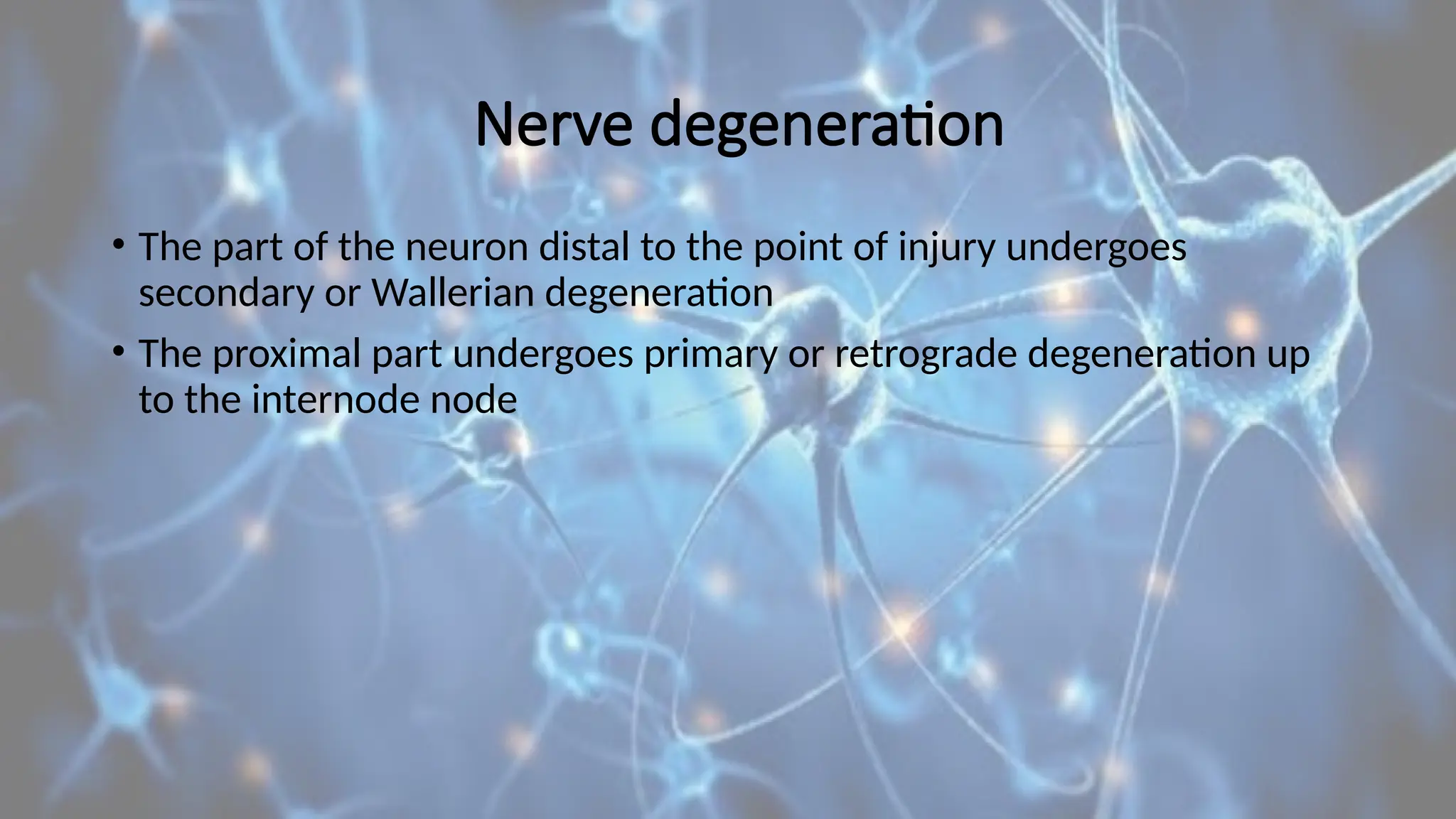 Nerve degeneration

• The part of the neuron distal to the point of injury undergoes secondary or Wallerian degeneration

• The proximal part undergoes primary or retrograde degeneration up to the internode node